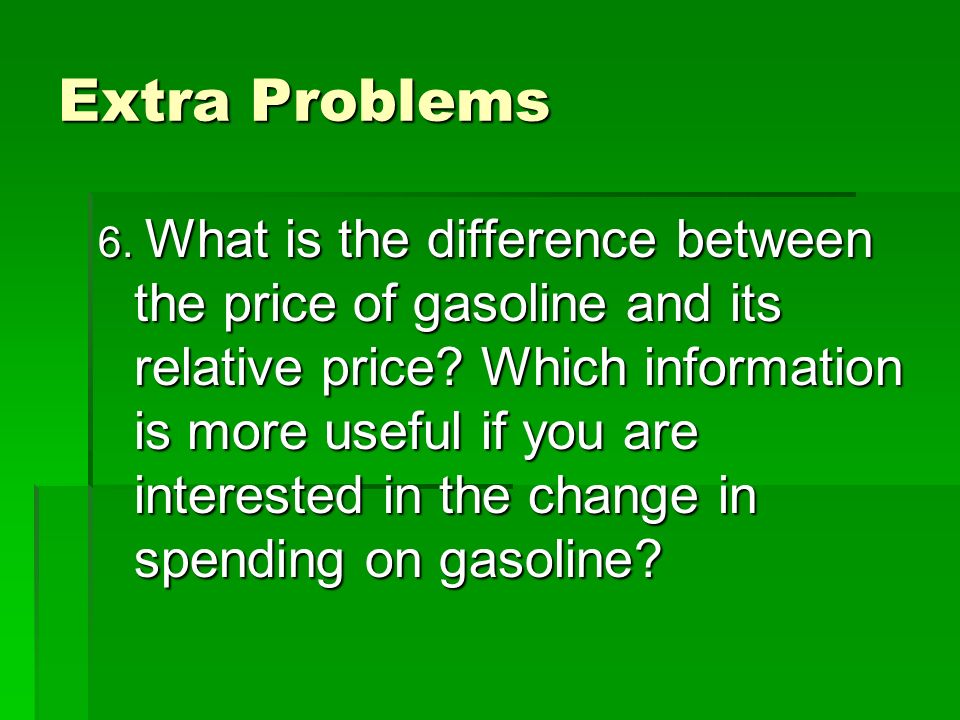 Extra Problems

6. What is the difference between the price of gasoline and its relative price? Which information is more useful if you are interested in the change in spending on gasoline?